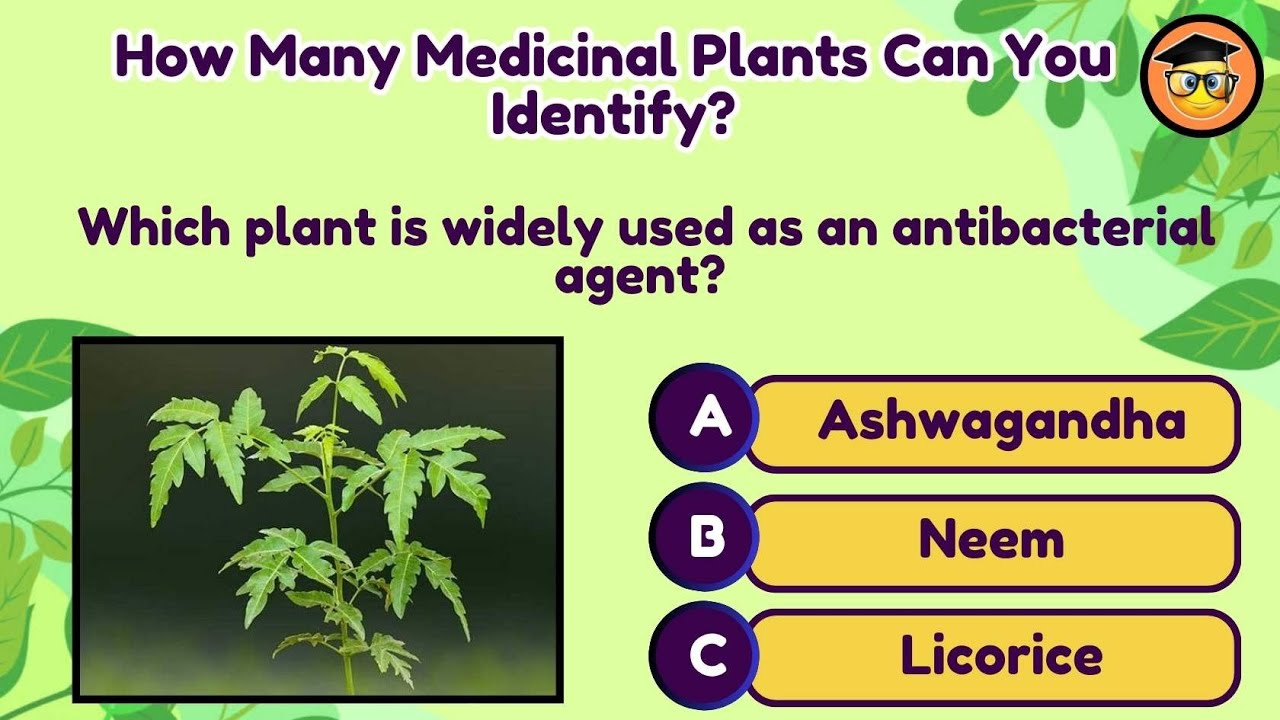 How Many Medicinal Plants Can You Identify?

Which plant is widely used as an antibacterial agent?

A Ashwagandha

B Neem

C Licorice